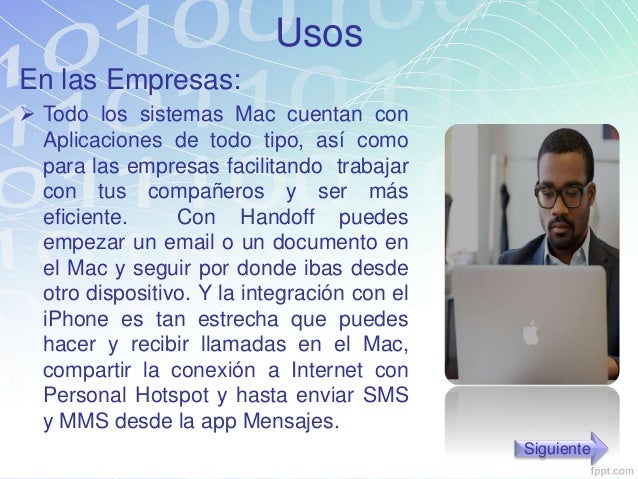 Usos

En las Empresas:

➢ Todo los sistemas Mac cuentan con Aplicaciones de todo tipo, así como para las empresas facilitando trabajar con tus compañeros y ser más eficiente. Con Handoff puedes empezar un email o un documento en el Mac y seguir por donde ibas desde otro dispositivo. Y la integración con el iPhone es tan estrecha que puedes hacer y recibir llamadas en el Mac, compartir la conexión a Internet con Personal Hotspot y hasta enviar SMS y MMS desde la app Mensajes.

Siguiente

fppt.com